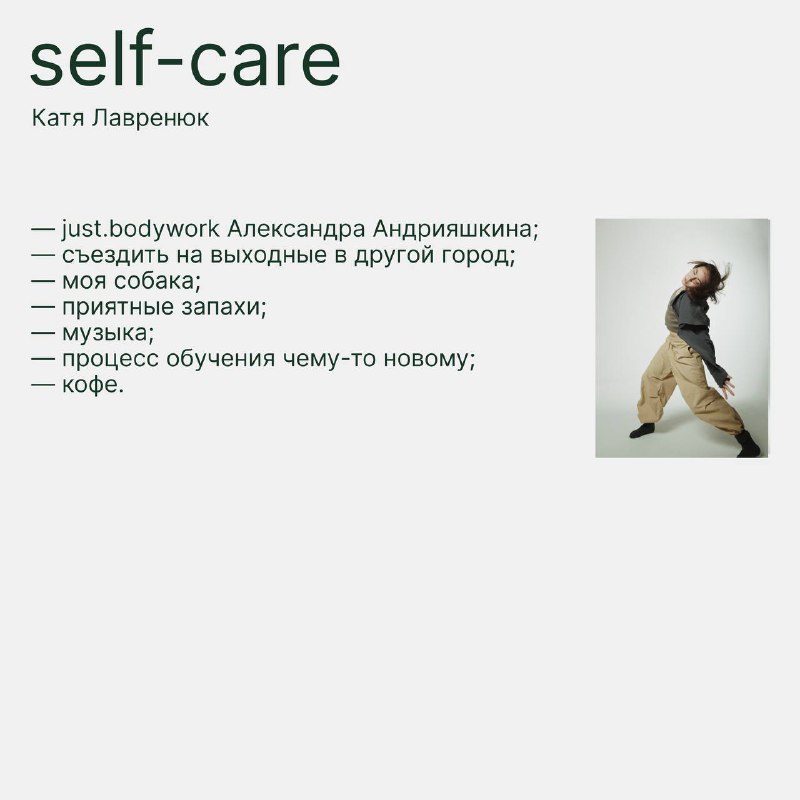 self-care

Катя Лавренюк

— just.bodywork Александра Андрияшкина;
— съездить на выходные в другой город;
— моя собака;
— приятные запахи;
— музыка;
— процесс обучения чему-то новому;
— кофе.